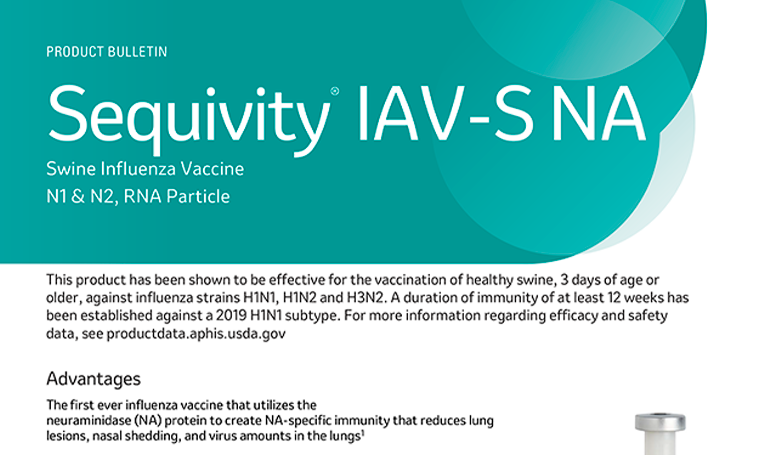 PRODUCT BULLETIN

Sequivity® IAV-S NA

Swine Influenza Vaccine
N1 & N2, RNA Particle

This product has been shown to be effective for the vaccination of healthy swine, 3 days of age or older, against influenza strains H1N1, H1N2 and H3N2. A duration of immunity of at least 12 weeks has been established against a 2019 H1N1 subtype. For more information regarding efficacy and safety data, see productdata.aphis.usda.gov

Advantages

The first ever influenza vaccine that utilizes the neuraminidase (NA) protein to create NA-specific immunity that reduces lung lesions, nasal shedding, and virus amounts in the lungs$^1$